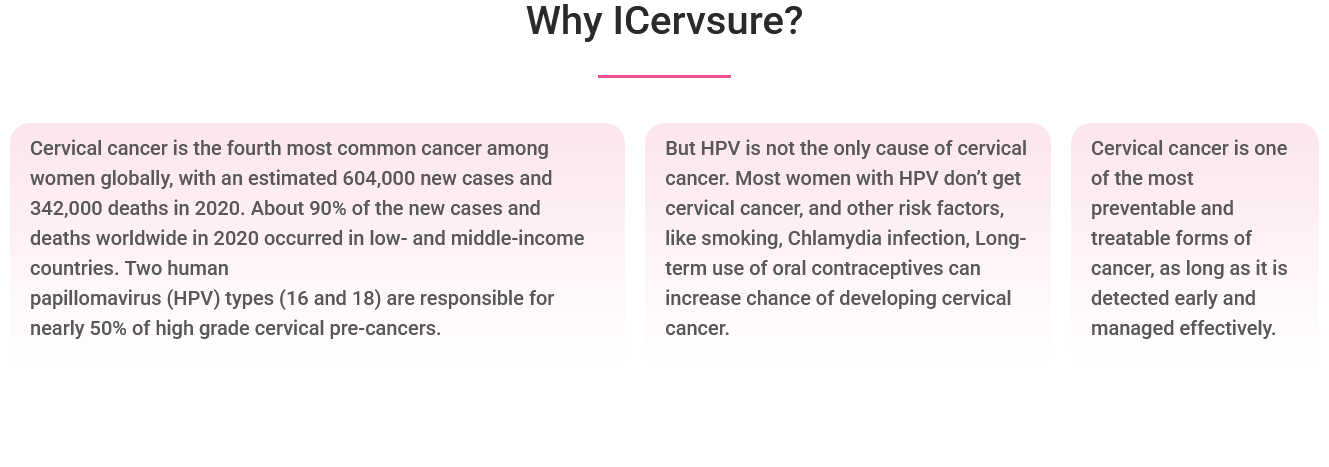 Why ICervsure?

Cervical cancer is the fourth most common cancer among women globally, with an estimated 604,000 new cases and 342,000 deaths in 2020. About 90% of the new cases and deaths worldwide in 2020 occurred in low- and middle-income countries. Two human papillomavirus (HPV) types (16 and 18) are responsible for nearly 50% of high grade cervical pre-cancers.

But HPV is not the only cause of cervical cancer. Most women with HPV don't get cervical cancer, and other risk factors, like smoking, Chlamydia infection, Long-term use of oral contraceptives can increase chance of developing cervical cancer.

Cervical cancer is one of the most preventable and treatable forms of cancer, as long as it is detected early and managed effectively.